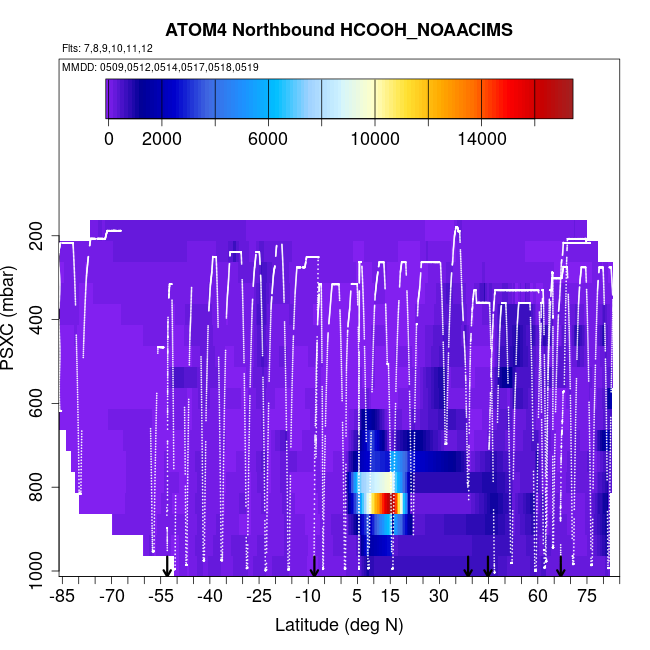 ATOM4 Northbound HCOOH_NOAACIMS

Flts: 7,8,9,10,11,12

MMDD: 0509,0512,0514,0517,0518,0519

0 2000 6000 10000 14000

PSXC (mbar)

200
400
600
800
1000

-85 -70 -55 -40 -25 -10 5 15 30 45 60 75

Latitude (deg N)